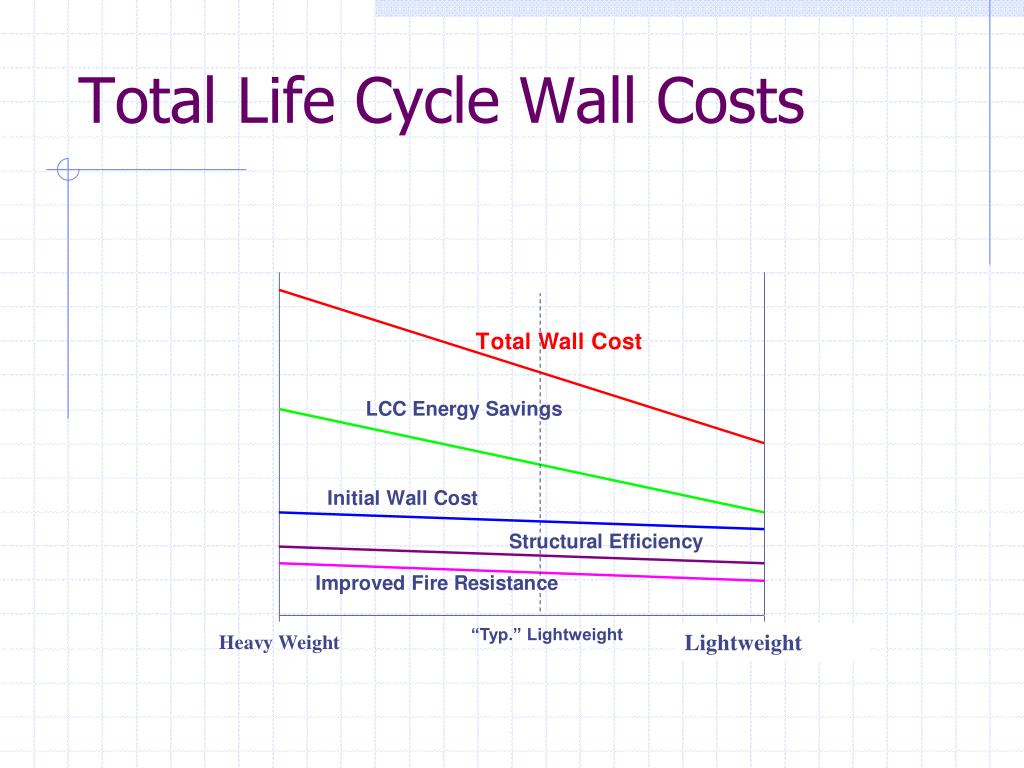 Total Life Cycle Wall Costs

Total Wall Cost

LCC Energy Savings

Initial Wall Cost

Structural Efficiency

Improved Fire Resistance

Heavy Weight

“Typ.” Lightweight

Lightweight